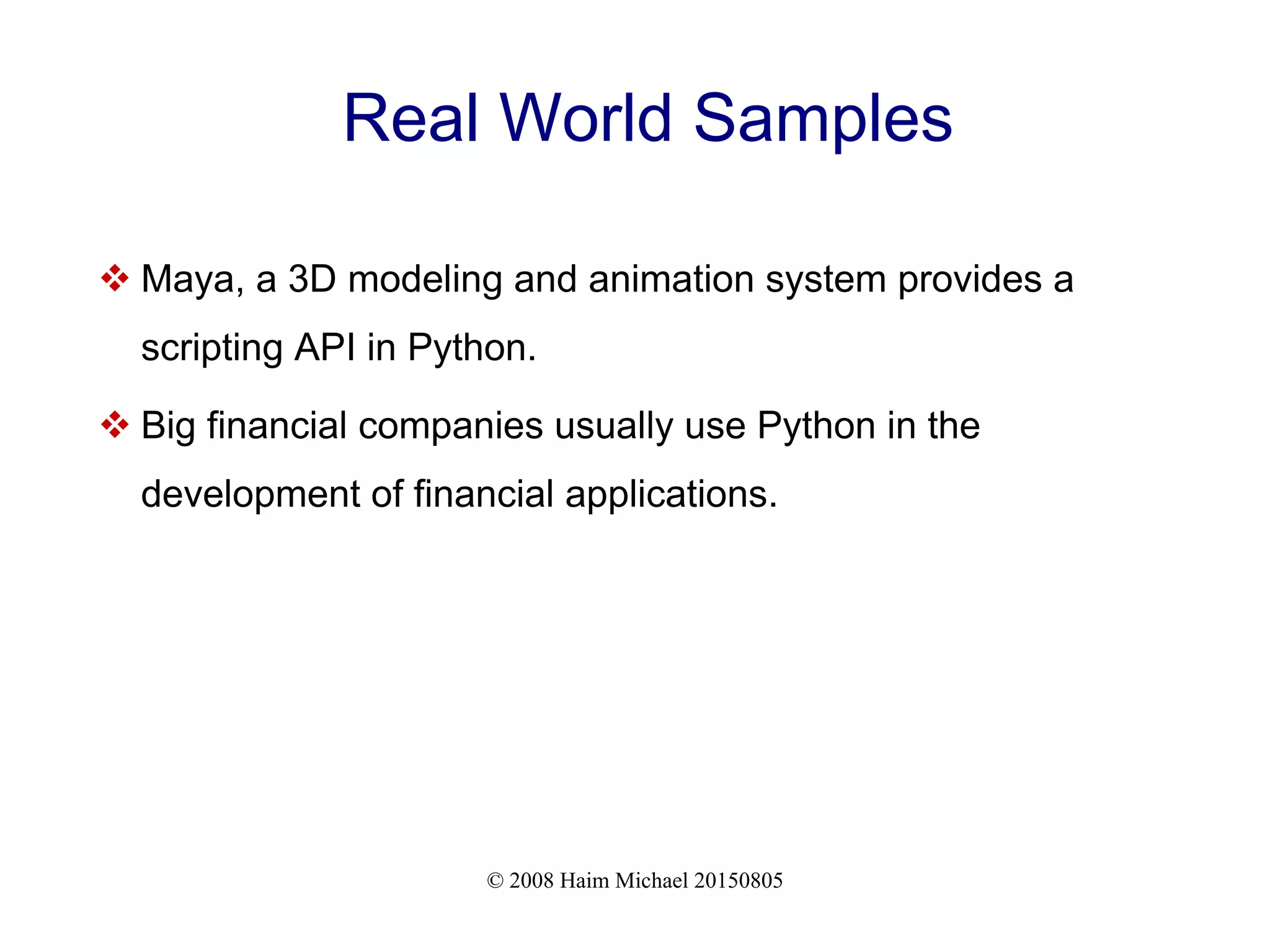 Real World Samples

❖ Maya, a 3D modeling and animation system provides a scripting API in Python.

❖ Big financial companies usually use Python in the development of financial applications.

© 2008 Haim Michael 20150805